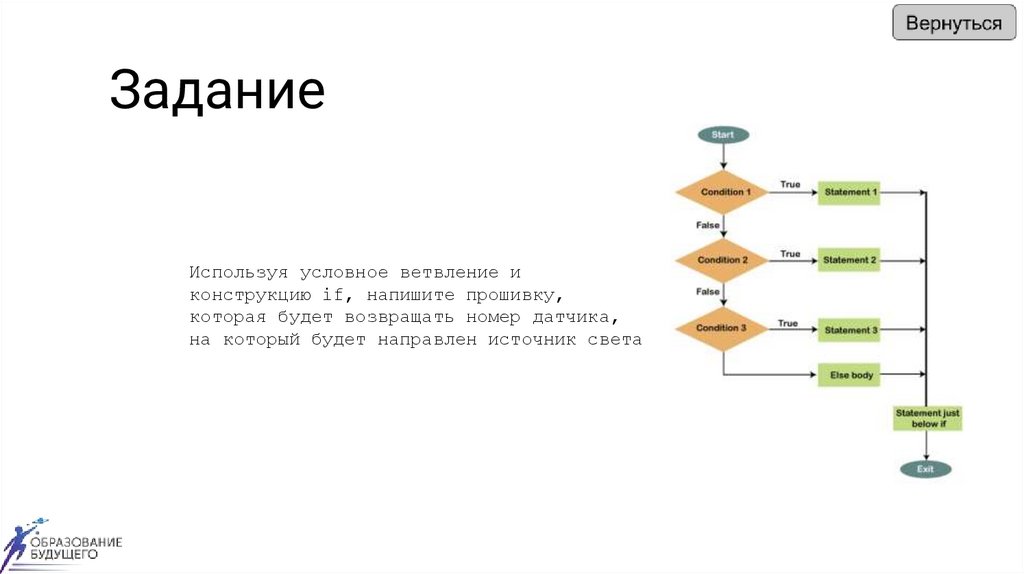 Вернуться

Задание

Используя условное ветвление и конструкцию if, напишите прошивку, которая будет возвращать номер датчика, на который будет направлен источник света

Start
Condition 1
True
Statement 1
False
Condition 2
True
Statement 2
False
Condition 3
True
Statement 3
Else body
Statement just below if
Exit

ОБРАЗОВАНИЕ БУДУЩЕГО